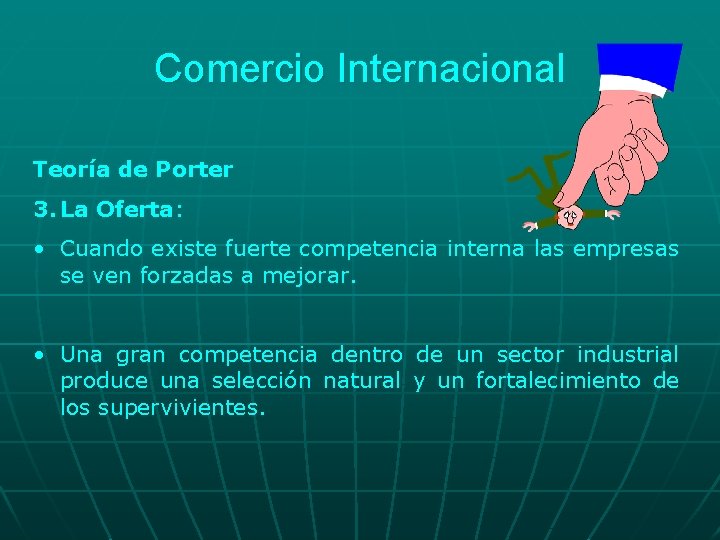 Comercio Internacional

Teoría de Porter

3. La Oferta:

• Cuando existe fuerte competencia interna las empresas se ven forzadas a mejorar.

• Una gran competencia dentro de un sector industrial produce una selección natural y un fortalecimiento de los supervivientes.